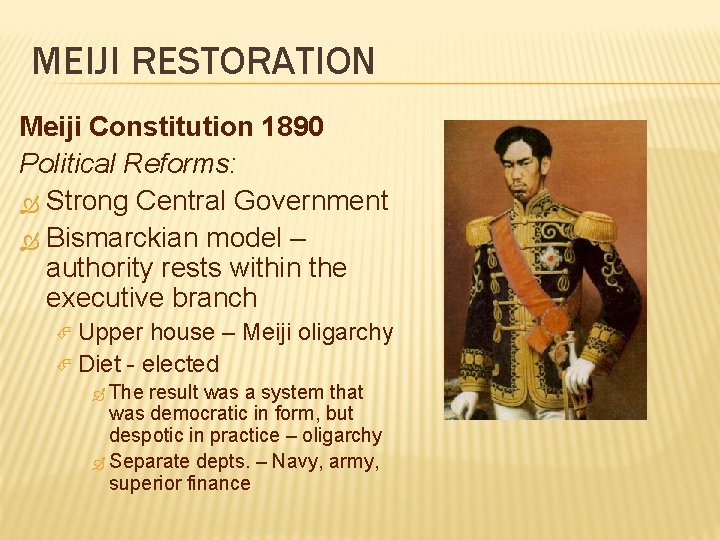 MEIJI RESTORATION

Meiji Constitution 1890

Political Reforms:

Strong Central Government

Bismarckian model – authority rests within the executive branch

Upper house – Meiji oligarchy

Diet - elected

The result was a system that was democratic in form, but despotic in practice – oligarchy

Separate depts. – Navy, army, superior finance